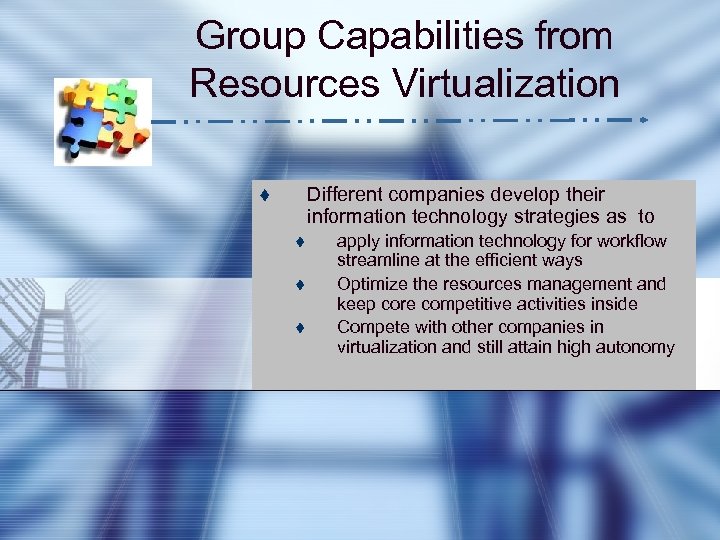 Group Capabilities from Resources Virtualization

♦ Different companies develop their information technology strategies as to

♦ apply information technology for workflow streamline at the efficient ways

♦ Optimize the resources management and keep core competitive activities inside

♦ Compete with other companies in virtualization and still attain high autonomy